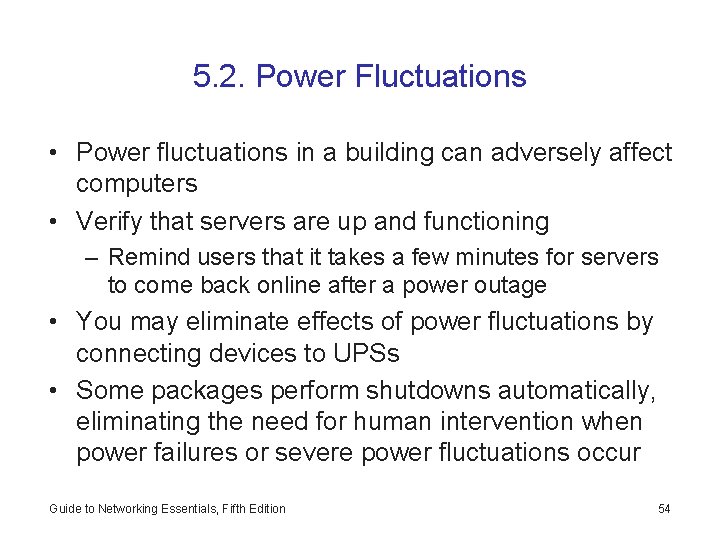 5.2. Power Fluctuations

• Power fluctuations in a building can adversely affect computers
• Verify that servers are up and functioning
– Remind users that it takes a few minutes for servers to come back online after a power outage
• You may eliminate effects of power fluctuations by connecting devices to UPSs
• Some packages perform shutdowns automatically, eliminating the need for human intervention when power failures or severe power fluctuations occur

Guide to Networking Essentials, Fifth Edition

54